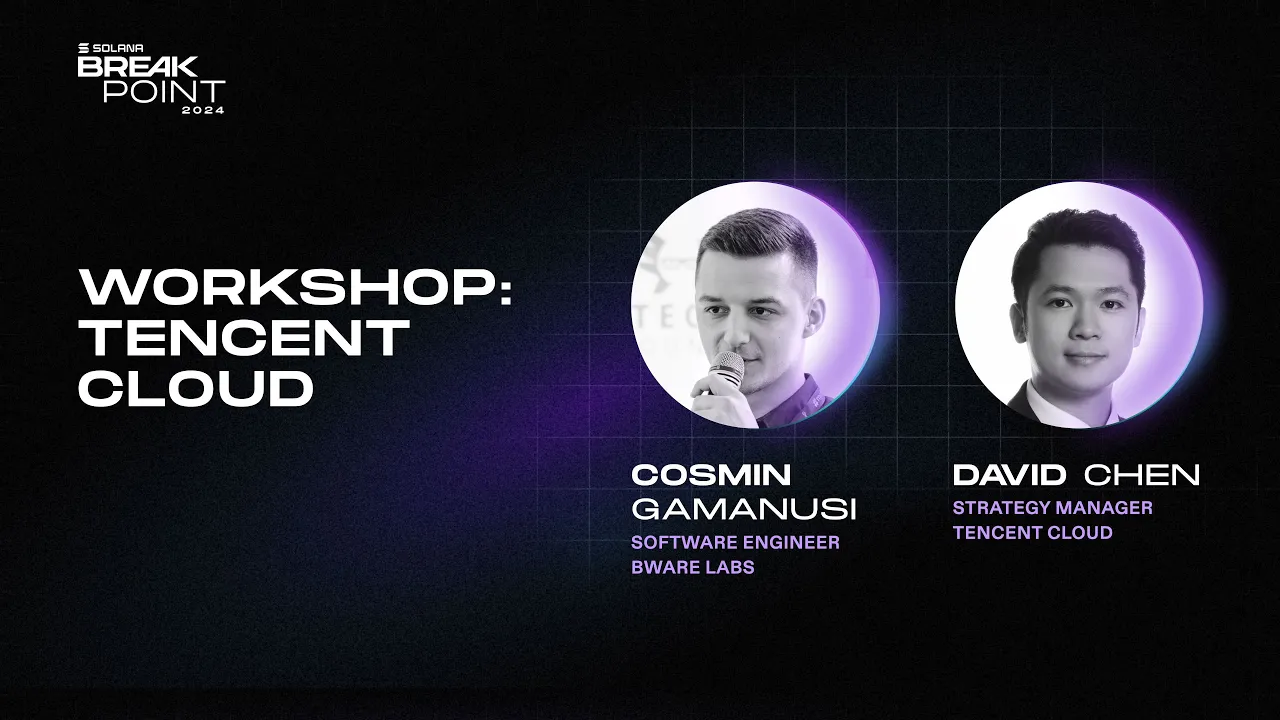 SOLANA
BREAK
POINT
2024

WORKSHOP: TENCENT CLOUD

COSMIN GAMANUSI
SOFTWARE ENGINEER
BWARE LABS

DAVID CHEN
STRATEGY MANAGER
TENCENT CLOUD